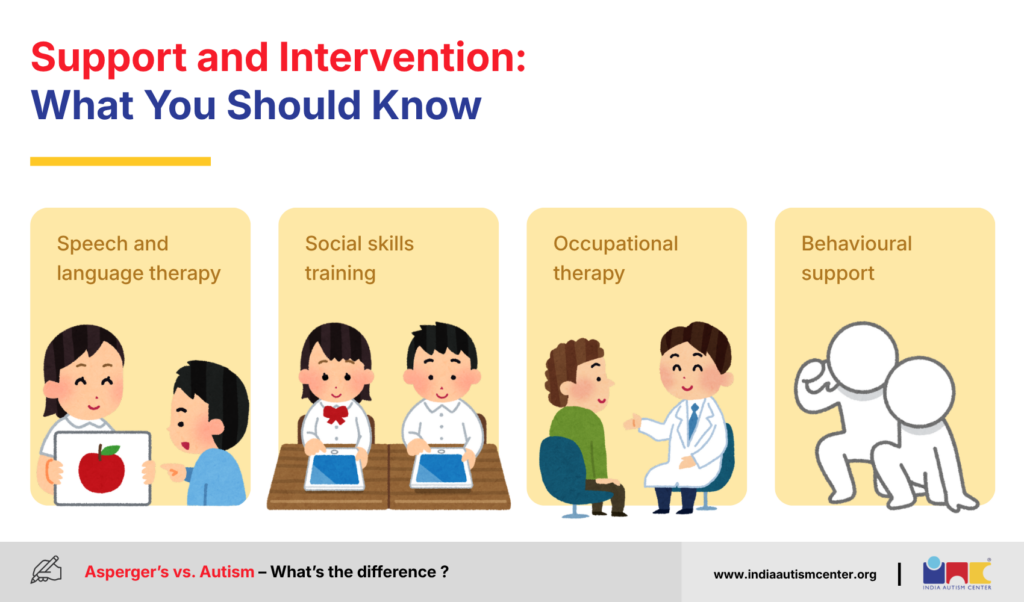 Support and Intervention:
What You Should Know

Speech and language therapy

Social skills training

Occupational therapy

Behavioural support

Asperger's vs. Autism – What's the difference ?

www.indiaautismcenter.org

INDIA AUTISM CENTER